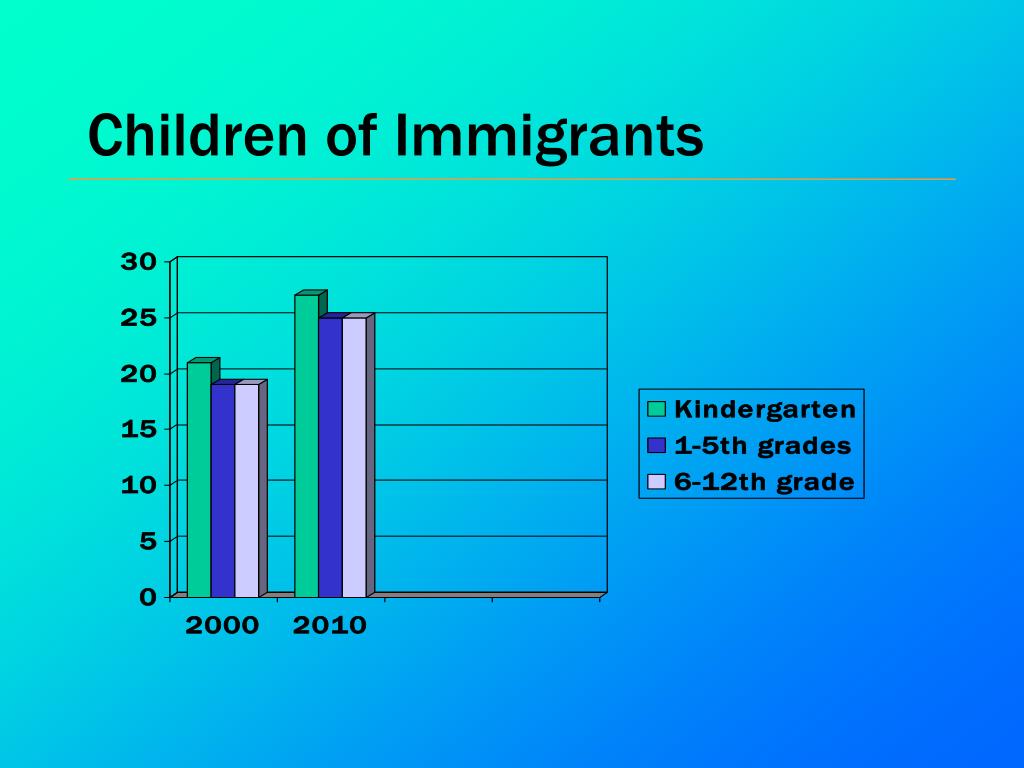 Children of Immigrants

30
25
20
15
10
5
0

2000 2010

Kindergarten
1-5th grades
6-12th grade